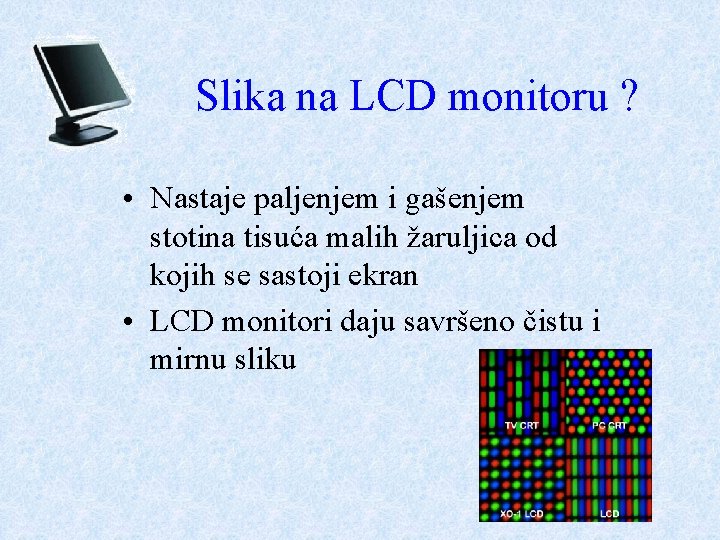 Slika na LCD monitoru ?

• Nastaje paljenjem i gašenjem stotina tisuća malih žaruljica od kojih se sastoji ekran
• LCD monitori daju savršeno čistu i mirnu sliku

TV CRT
PC CRT
XO-1 LCD
LCD